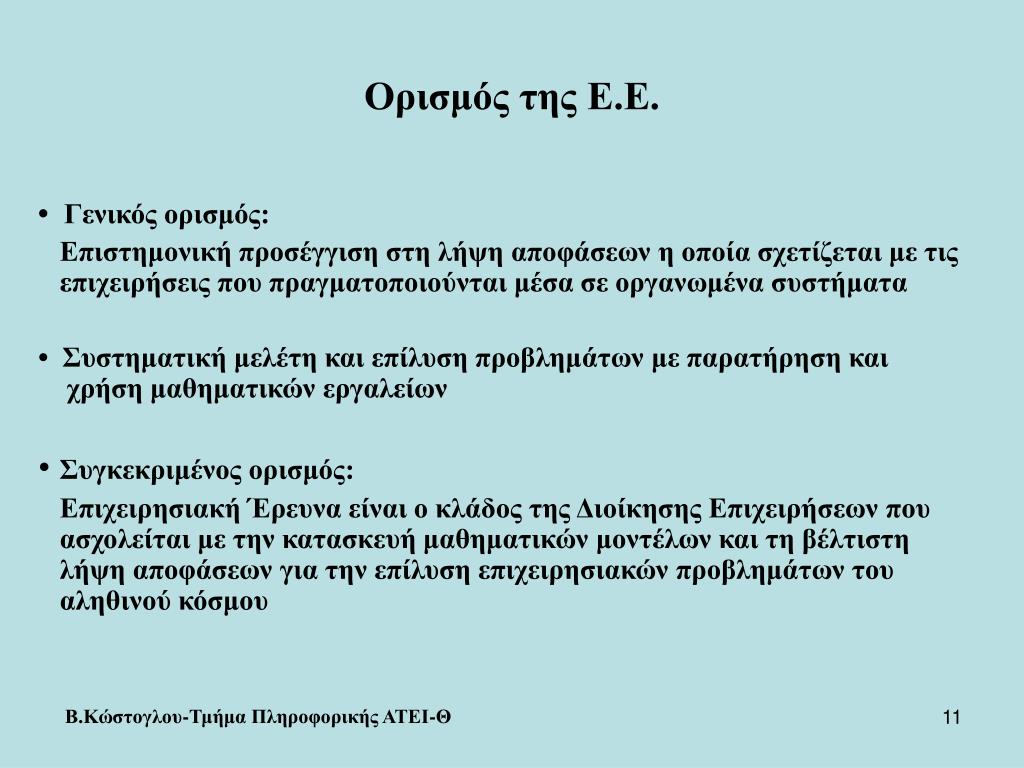 Ορισμός της Ε.Ε.

• Γενικός ορισμός:

Επιστημονική προσέγγιση στη λήψη αποφάσεων η οποία σχετίζεται με τις επιχειρήσεις που πραγματοποιούνται μέσα σε οργανωμένα συστήματα

• Συστηματική μελέτη και επίλυση προβλημάτων με παρατήρηση και χρήση μαθηματικών εργαλείων

• Συγκεκριμένος ορισμός:

Επιχειρησιακή Έρευνα είναι ο κλάδος της Διοίκησης Επιχειρήσεων που ασχολείται με την κατασκευή μαθηματικών μοντέλων και τη βέλτιστη λήψη αποφάσεων για την επίλυση επιχειρησιακών προβλημάτων του αληθινού κόσμου

Β.Κώστογλου-Τμήμα Πληροφορικής ΑΤΕΙ-Θ

11